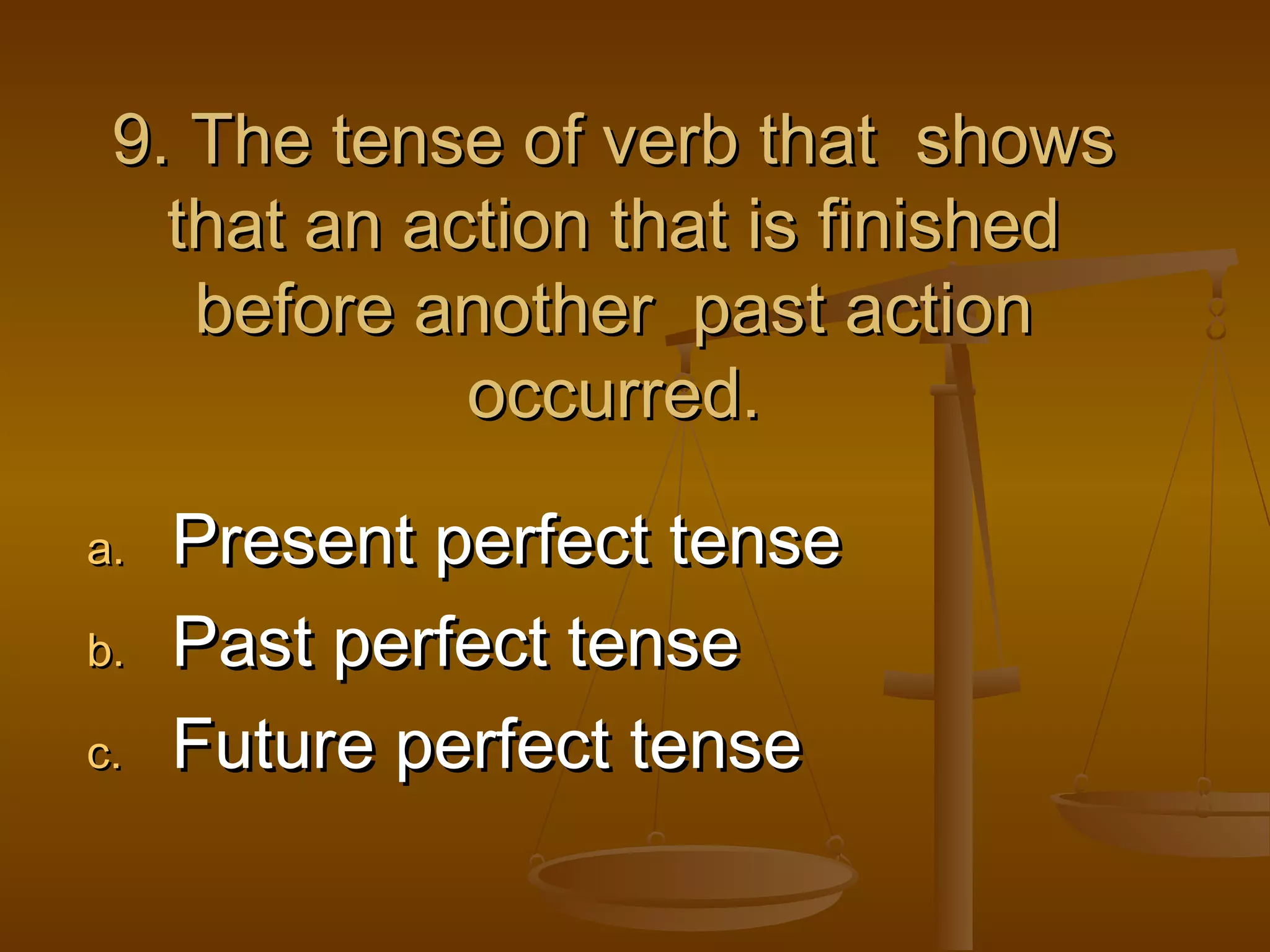 9. The tense of verb that shows that an action that is finished before another past action occurred.

a. Present perfect tense
b. Past perfect tense
c. Future perfect tense